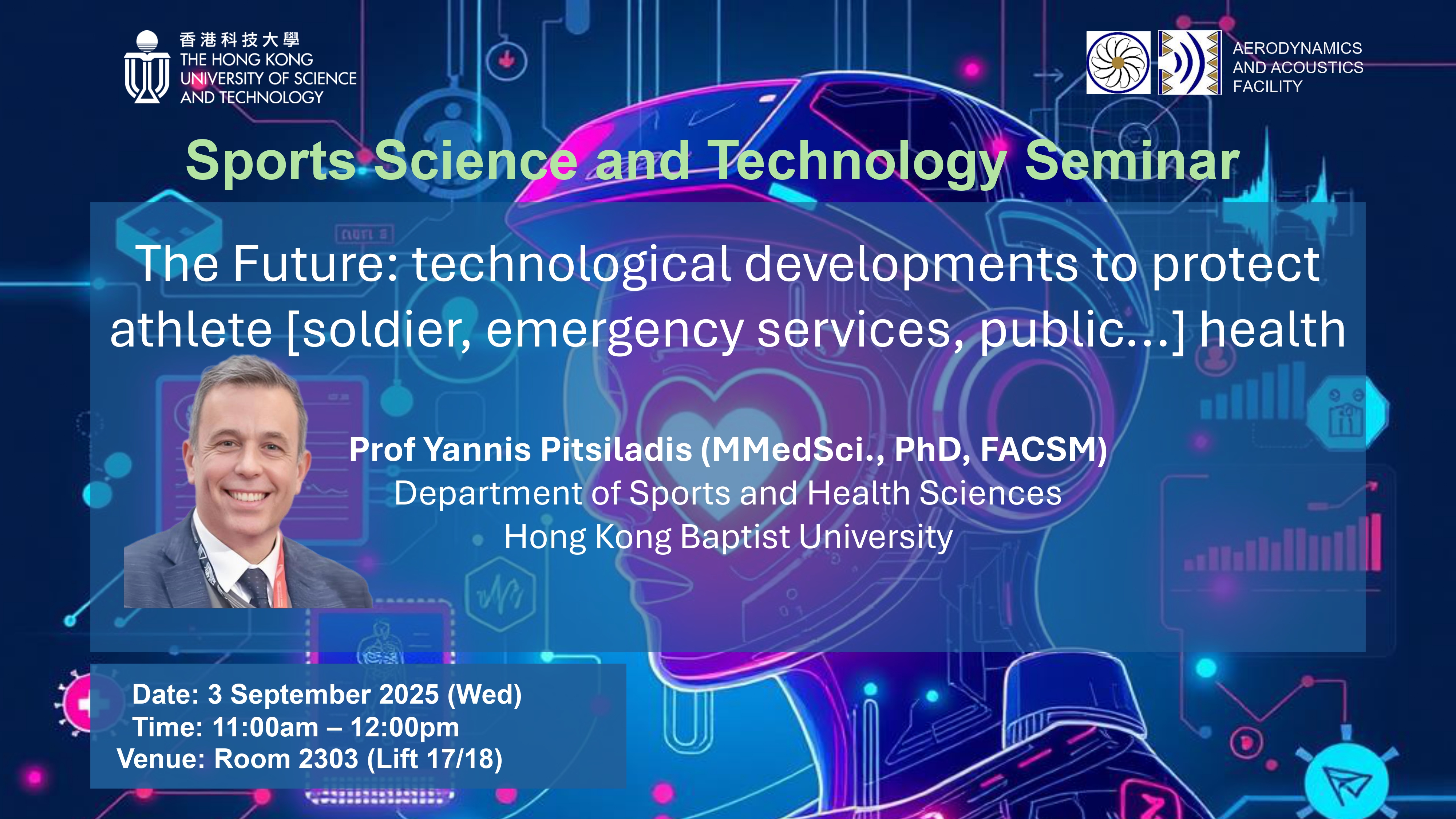 香港科技大學
THE HONG KONG UNIVERSITY OF SCIENCE AND TECHNOLOGY

AERODYNAMICS AND ACOUSTICS FACILITY

Sports Science and Technology Seminar

The Future: technological developments to protect athlete [soldier, emergency services, public...] health

Prof Yannis Pitsiladis (MMedSci., PhD, FACSM)
Department of Sports and Health Sciences
Hong Kong Baptist University

Date: 3 September 2025 (Wed)
Time: 11:00am – 12:00pm
Venue: Room 2303 (Lift 17/18)